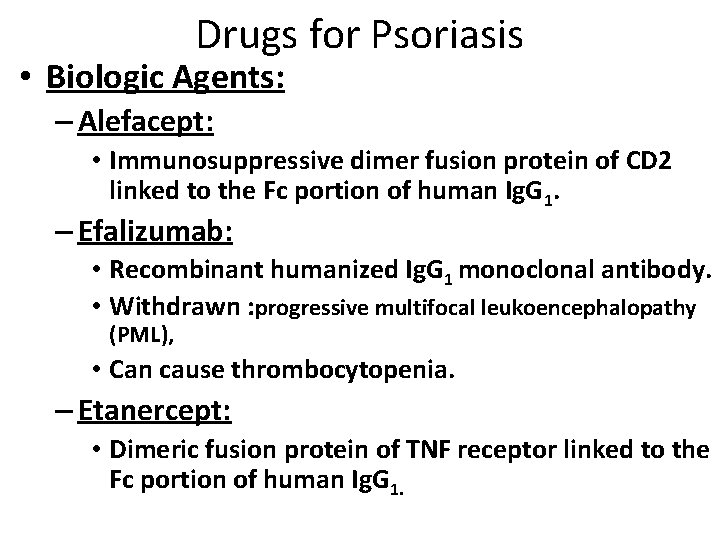 Drugs for Psoriasis

• Biologic Agents:

– Alefacept:

• Immunosuppressive dimer fusion protein of CD2 linked to the Fc portion of human $IgG_1$.

– Efalizumab:

• Recombinant humanized $IgG_1$ monoclonal antibody.

• Withdrawn :progressive multifocal leukoencephalopathy (PML),

• Can cause thrombocytopenia.

– Etanercept:

• Dimeric fusion protein of TNF receptor linked to the Fc portion of human $IgG_{1.}$